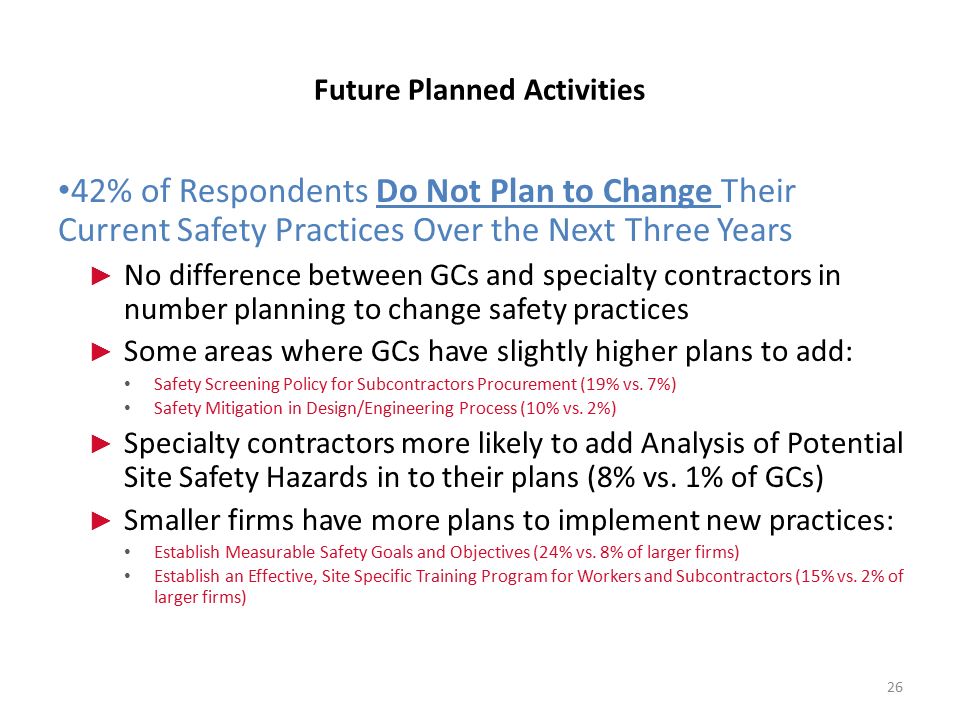 Future Planned Activities

•42% of Respondents Do Not Plan to Change Their Current Safety Practices Over the Next Three Years

► No difference between GCs and specialty contractors in number planning to change safety practices

► Some areas where GCs have slightly higher plans to add:

• Safety Screening Policy for Subcontractors Procurement (19% vs. 7%)

• Safety Mitigation in Design/Engineering Process (10% vs. 2%)

► Specialty contractors more likely to add Analysis of Potential Site Safety Hazards in to their plans (8% vs. 1% of GCs)

► Smaller firms have more plans to implement new practices:

• Establish Measurable Safety Goals and Objectives (24% vs. 8% of larger firms)

• Establish an Effective, Site Specific Training Program for Workers and Subcontractors (15% vs. 2% of larger firms)

26